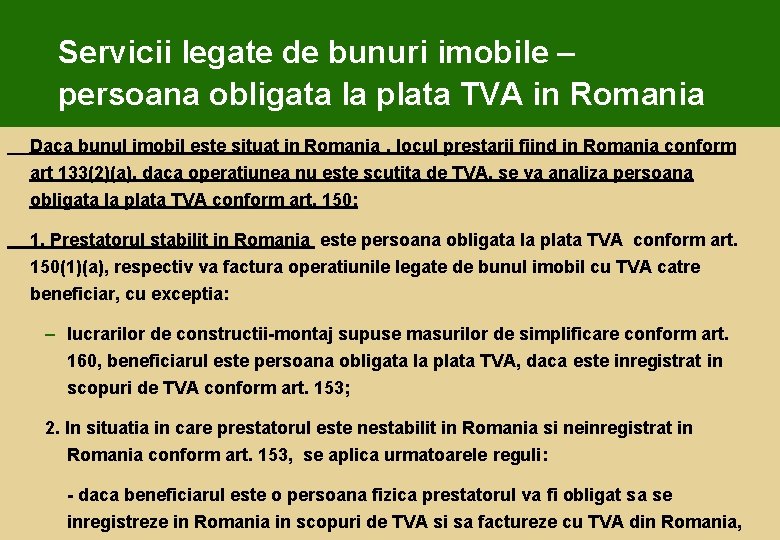 Servicii legate de bunuri imobile – persoana obligata la plata TVA in Romania

Daca bunul imobil este situat in Romania , locul prestarii fiind in Romania conform art 133(2)(a), daca operatiunea nu este scutita de TVA, se va analiza persoana obligata la plata TVA conform art. 150:

1. Prestatorul stabilit in Romania este persoana obligata la plata TVA conform art. 150(1)(a), respectiv va factura operatiunile legate de bunul imobil cu TVA catre beneficiar, cu exceptia:

– lucrarilor de constructii-montaj supuse masurilor de simplificare conform art. 160, beneficiarul este persoana obligata la plata TVA, daca este inregistrat in scopuri de TVA conform art. 153;

2. In situatia in care prestatorul este nestabilit in Romania si neinregistrat in Romania conform art. 153, se aplica urmatoarele reguli:

- daca beneficiarul este o persoana fizica prestatorul va fi obligat sa se inregistreze in Romania in scopuri de TVA si sa factureze cu TVA din Romania,